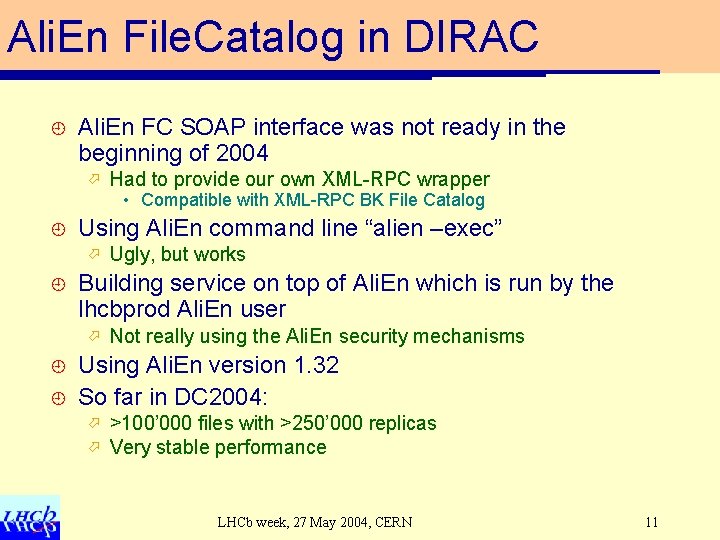 AliEn FileCatalog in DIRAC

AliEn FC SOAP interface was not ready in the beginning of 2004

Had to provide our own XML-RPC wrapper

• Compatible with XML-RPC BK File Catalog

Using AliEn command line “alien –exec”

Ugly, but works

Building service on top of AliEn which is run by the lhcbprod AliEn user

Not really using the AliEn security mechanisms

Using AliEn version 1.32

So far in DC2004:

>100’000 files with >250’000 replicas

Very stable performance

LHCb

LHCb week, 27 May 2004, CERN

11